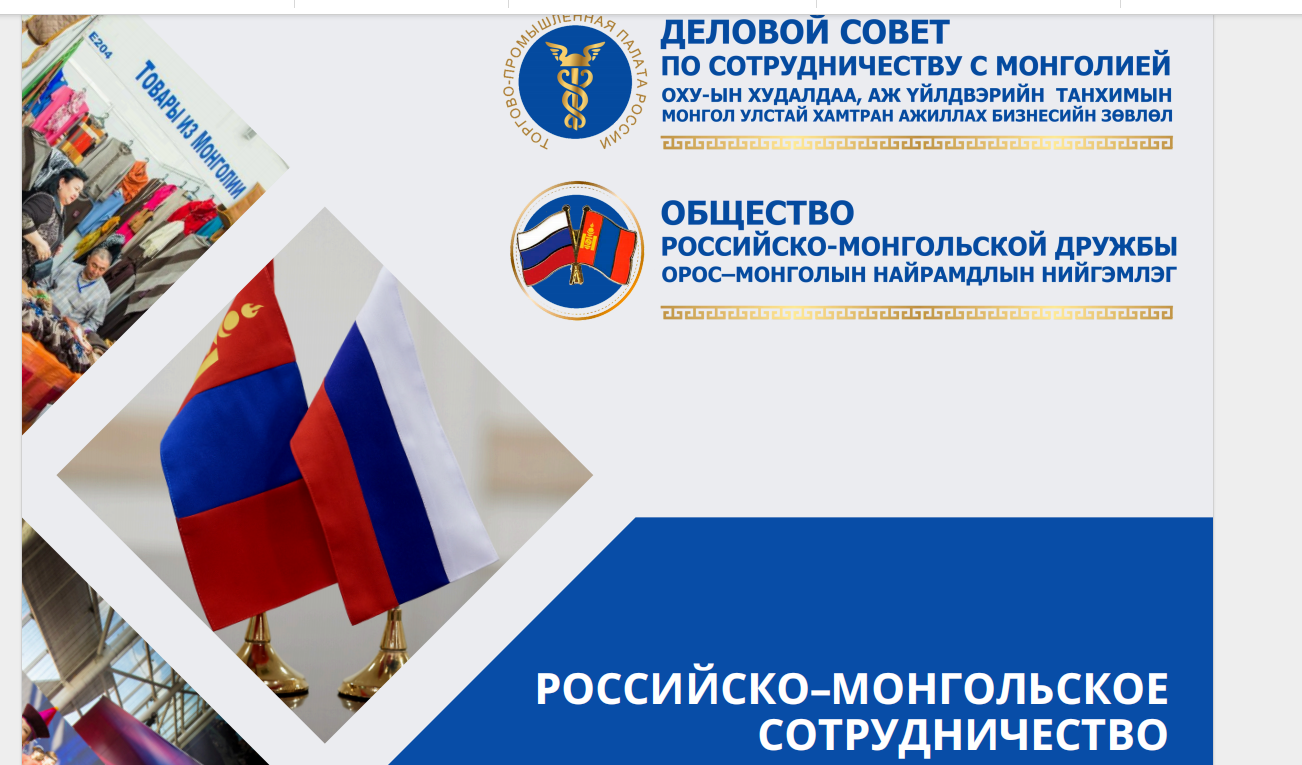 E204
Товары из Монголии

ТОРГОВО-ПРОМЫШЛЕННАЯ ПАЛАТА РОССИИ

ДЕЛОВОЙ СОВЕТ
ПО СОТРУДНИЧЕСТВУ С МОНГОЛИЕЙ
ОХУ-ЫН ХУДАЛДАА, АЖ ҮЙЛДВЭРИЙН ТАНХИМЫН
МОНГОЛ УЛСТАЙ ХАМТРАН АЖИЛЛАХ БИЗНЕСИЙН ЗӨВЛӨЛ

ОБЩЕСТВО
РОССИЙСКО-МОНГОЛЬСКОЙ ДРУЖБЫ
ОРОС–МОНГОЛЫН НАЙРАМДЛЫН НИЙГЭМЛЭГ

РОССИЙСКО–МОНГОЛЬСКОЕ
СОТРУДНИЧЕСТВО